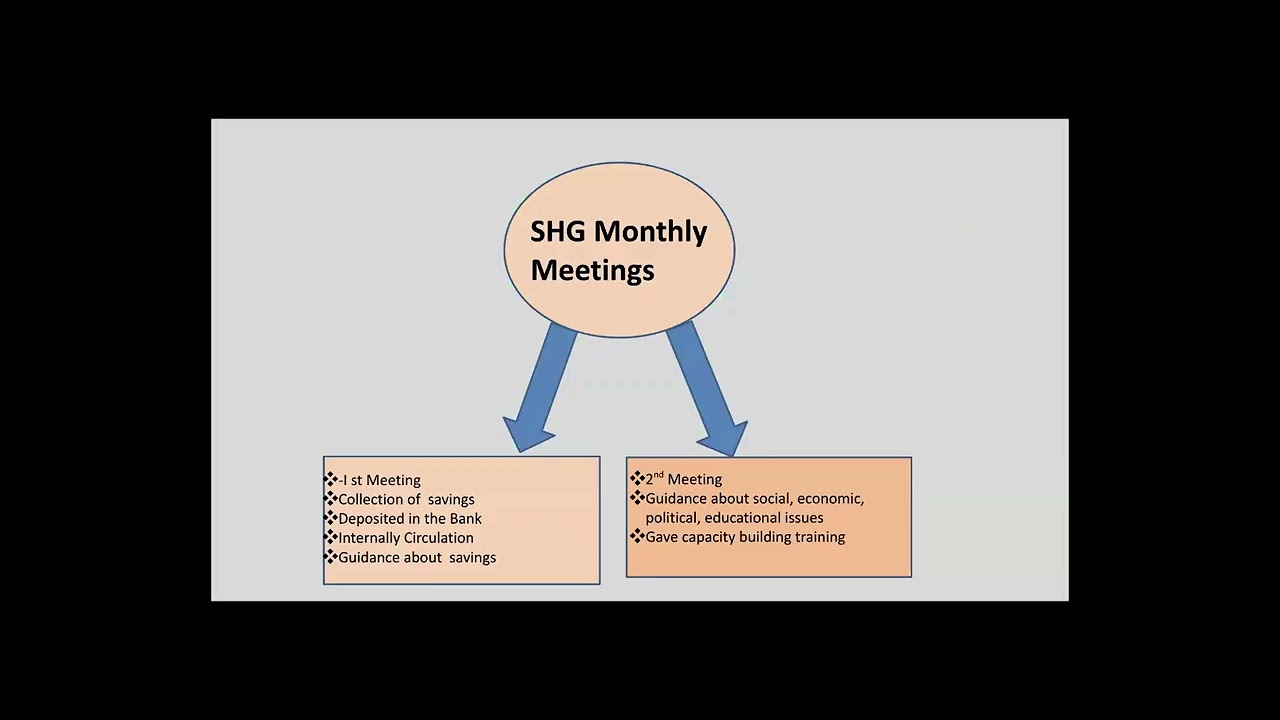 SHG Monthly Meetings

❖-I st Meeting
❖Collection of savings
❖Deposited in the Bank
❖Internally Circulation
❖Guidance about savings

❖2$^{nd}$ Meeting
❖Guidance about social, economic, political, educational issues
❖Gave capacity building training